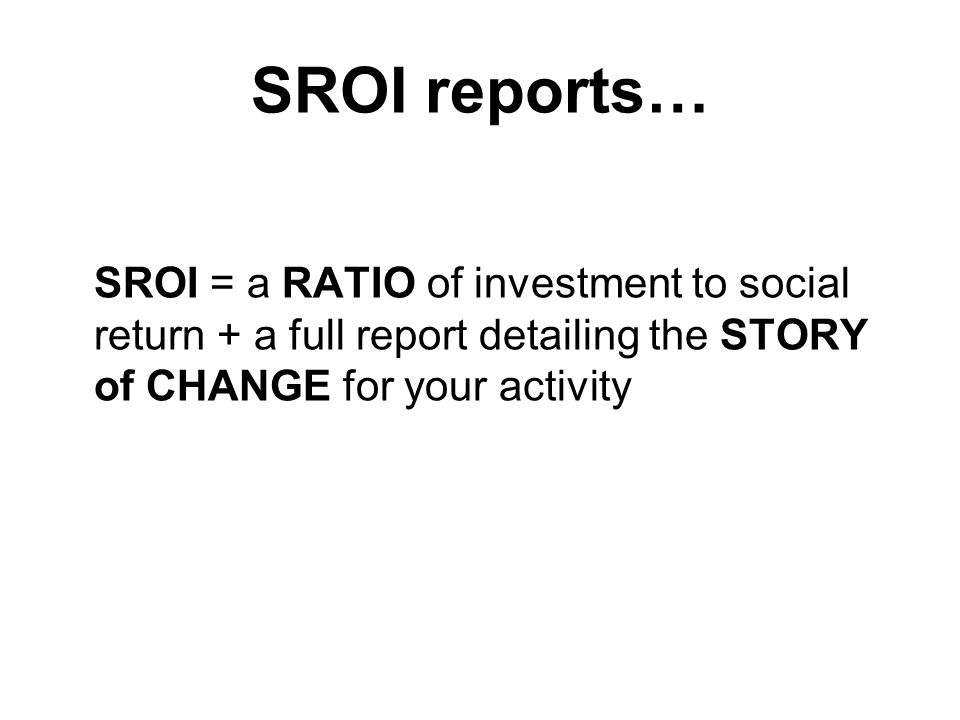 SROI reports…

SROI = a RATIO of investment to social return + a full report detailing the STORY of CHANGE for your activity